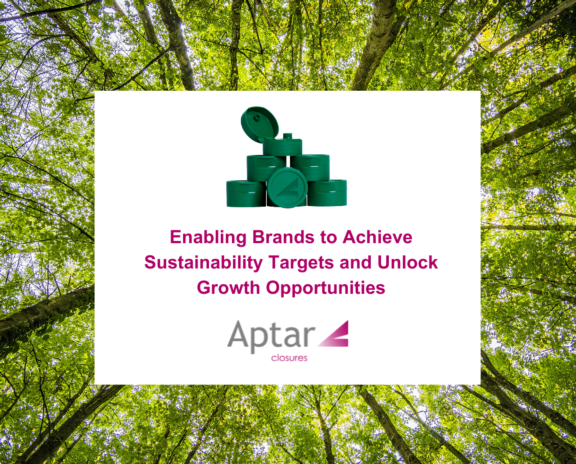 Enabling Brands to Achieve Sustainability Targets and Unlock Growth Opportunities

Aptar
closures